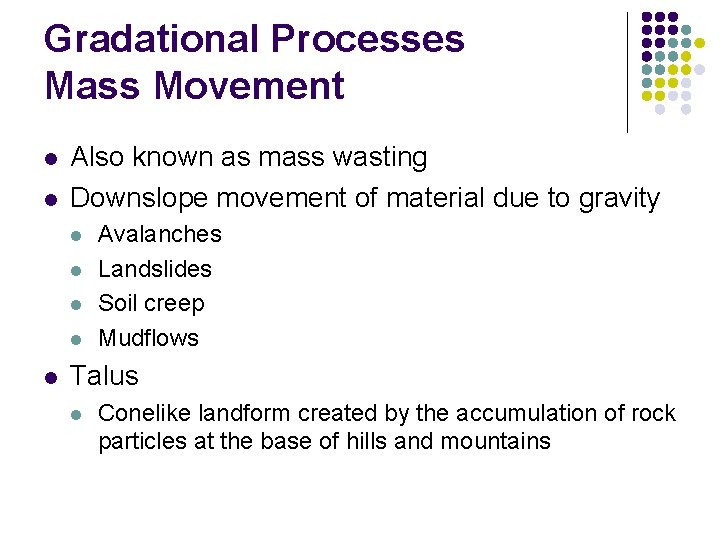 Gradational Processes
Mass Movement

- Also known as mass wasting
- Downslope movement of material due to gravity
  - Avalanches
  - Landslides
  - Soil creep
  - Mudflows
- Talus
  - Conelike landform created by the accumulation of rock particles at the base of hills and mountains